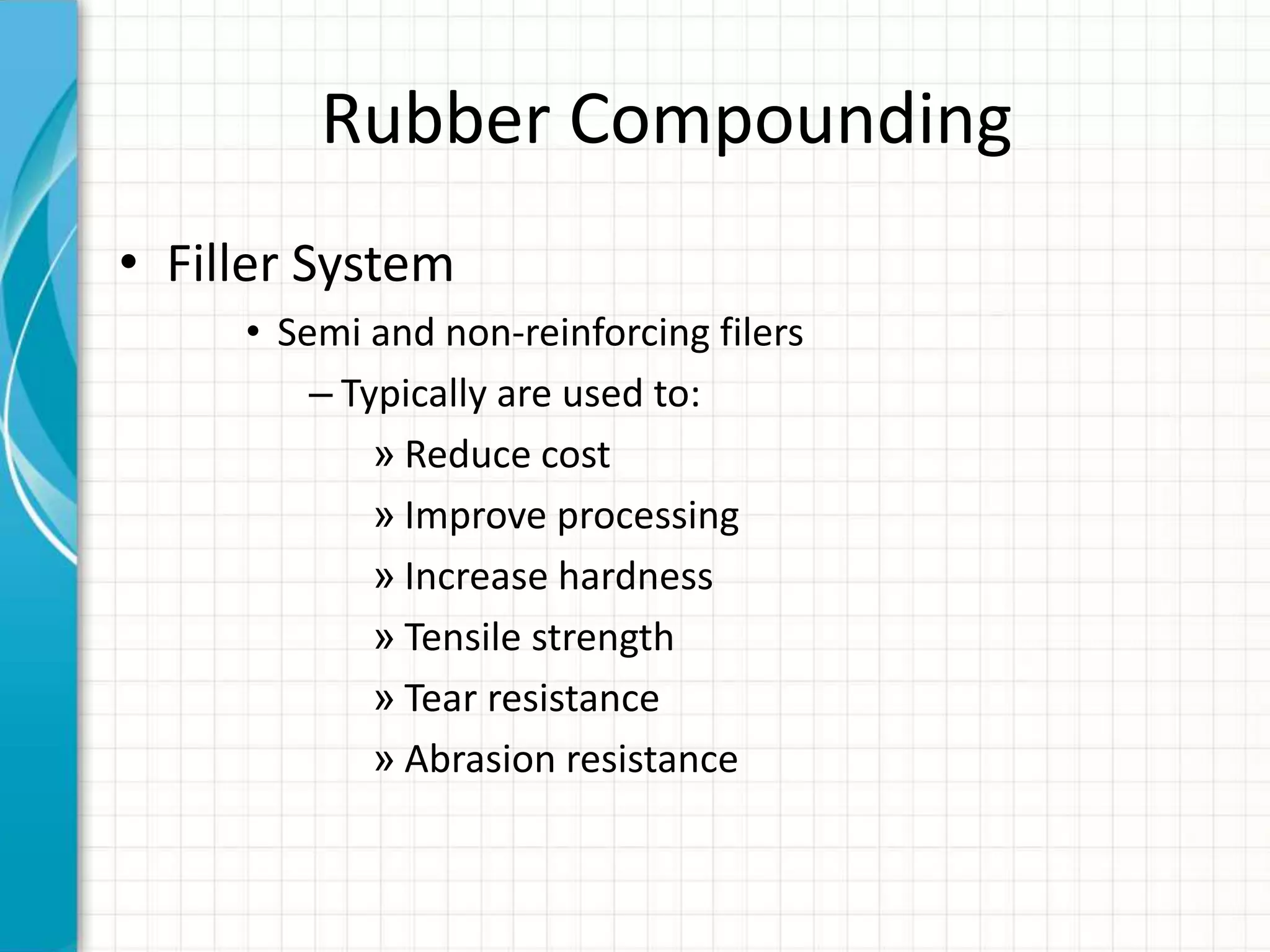 Rubber Compounding

• Filler System

• Semi and non-reinforcing filers

– Typically are used to:

» Reduce cost

» Improve processing

» Increase hardness

» Tensile strength

» Tear resistance

» Abrasion resistance